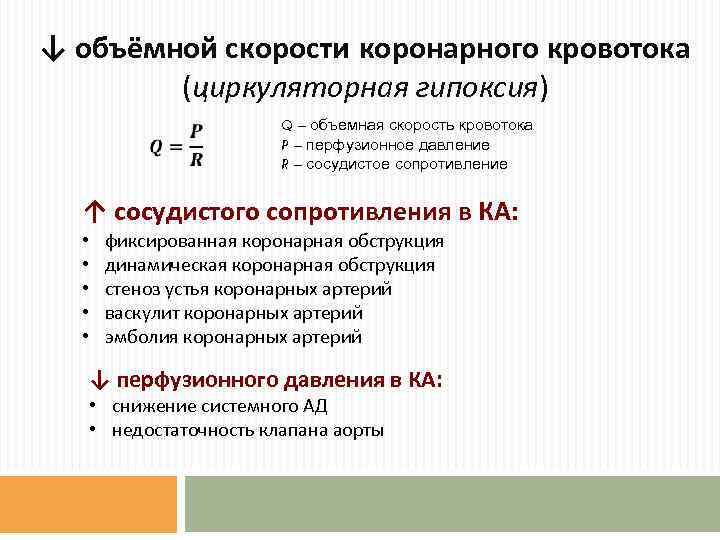 ↓ объёмной скорости коронарного кровотока (циркуляторная гипоксия)

$Q = \frac{P}{R}$

Q – объемная скорость кровотока
P – перфузионное давление
R – сосудистое сопротивление

↑ сосудистого сопротивления в КА:
• фиксированная коронарная обструкция
• динамическая коронарная обструкция
• стеноз устья коронарных артерий
• васкулит коронарных артерий
• эмболия коронарных артерий

↓ перфузионного давления в КА:
• снижение системного АД
• недостаточность клапана аорты